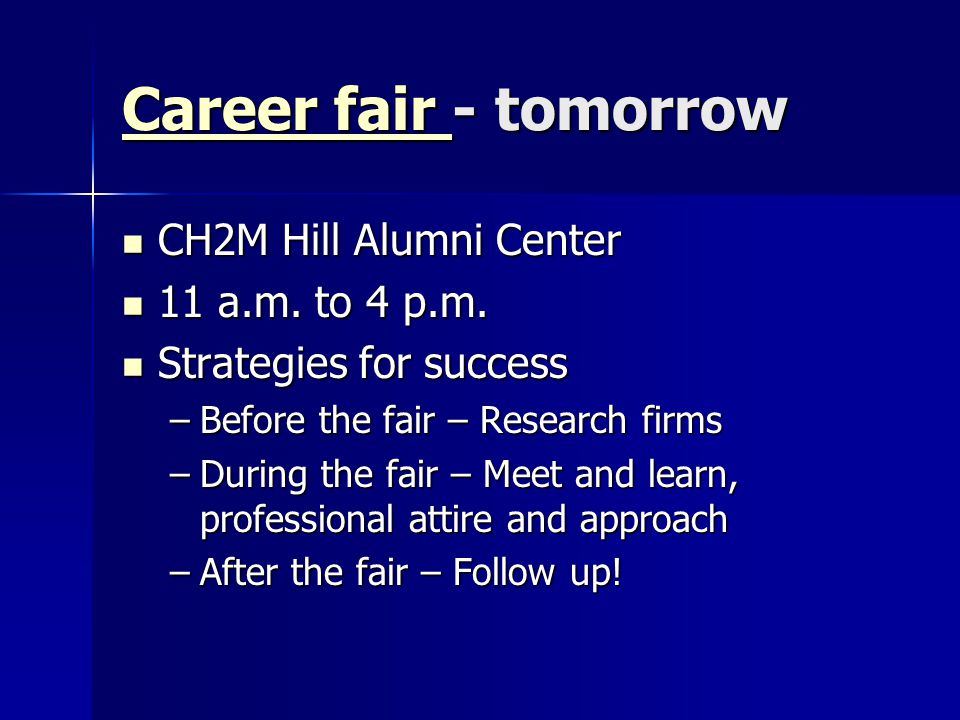 Career fair - tomorrow

- CH2M Hill Alumni Center
- 11 a.m. to 4 p.m.
- Strategies for success
  – Before the fair – Research firms
  – During the fair – Meet and learn, professional attire and approach
  – After the fair – Follow up!